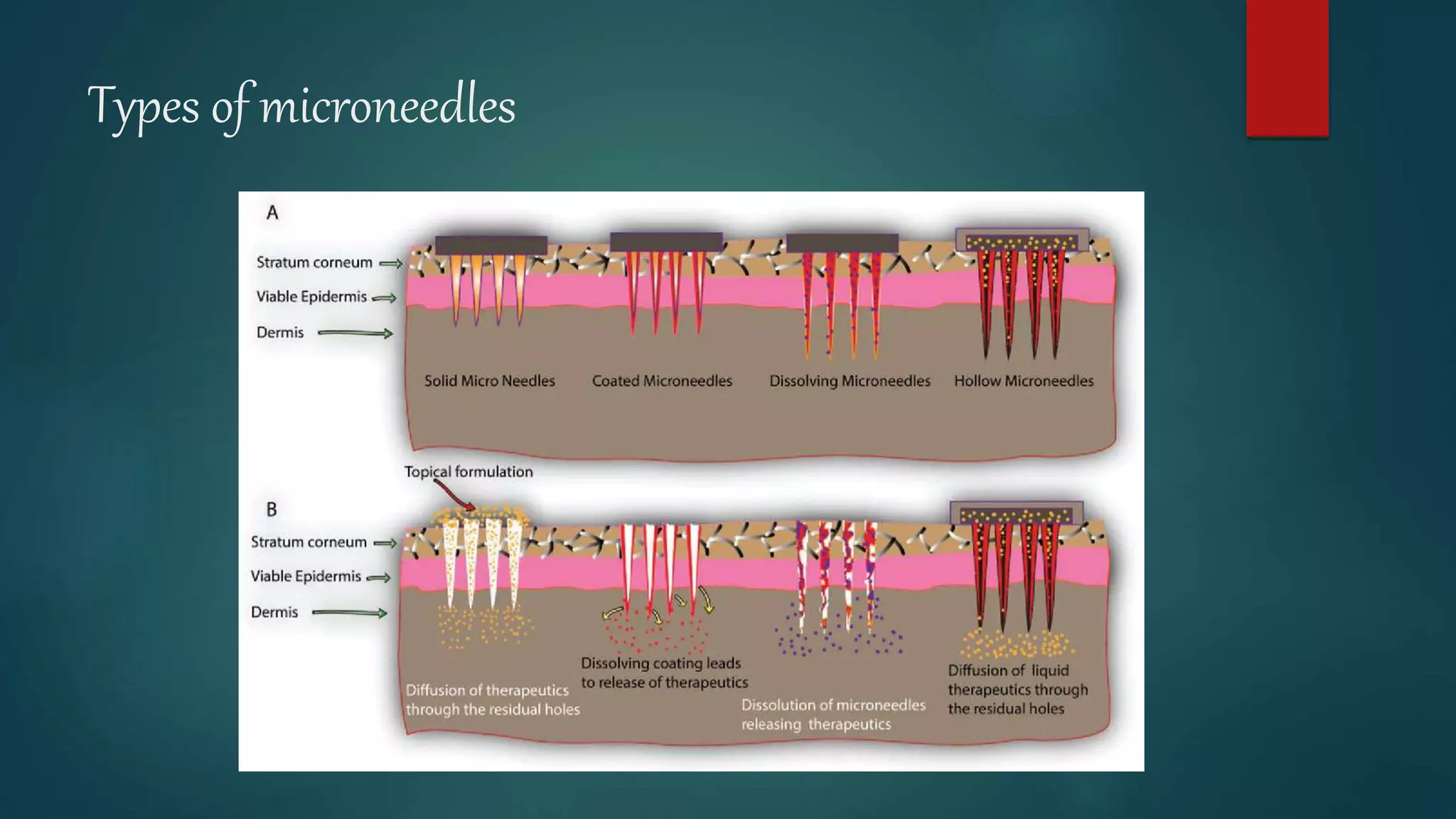 Types of microneedles

A

Stratum corneum

Viable Epidermis

Dermis

Solid Micro Needles

Coated Microneedles

Dissolving Microneedles

Hollow Microneedles

Topical formulation

B

Stratum corneum

Viable Epidermis

Dermis

Diffusion of therapeutics through the residual holes

Dissolving coating leads to release of therapeutics

Dissolution of microneedles releasing therapeutics

Diffusion of liquid therapeutics through the residual holes